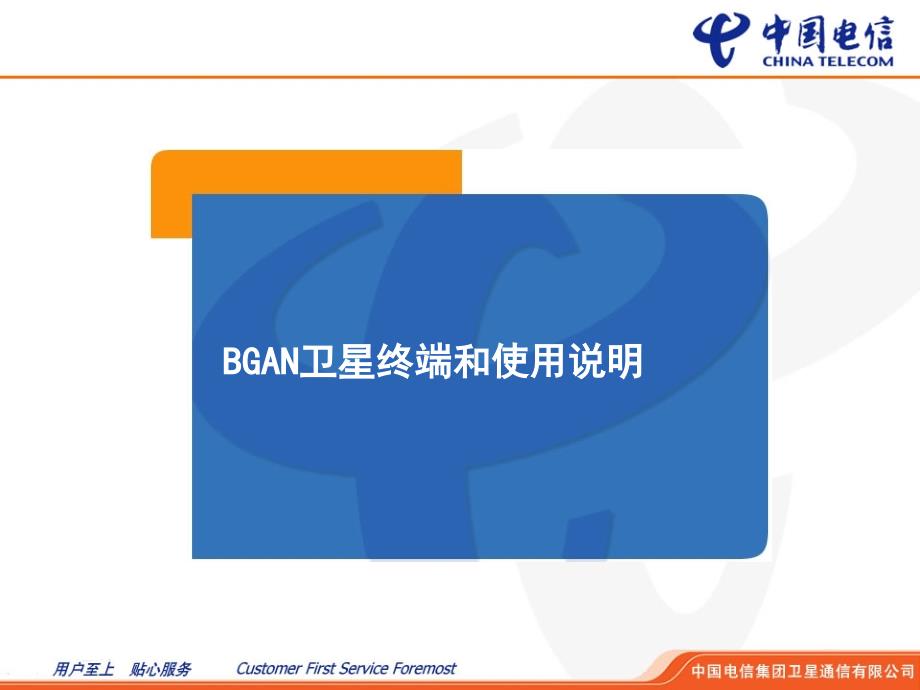 中国电信
CHINA TELECOM

BGAN卫星终端和使用说明

用户至上 贴心服务 Customer First Service Foremost

中国电信集团卫星通信有限公司